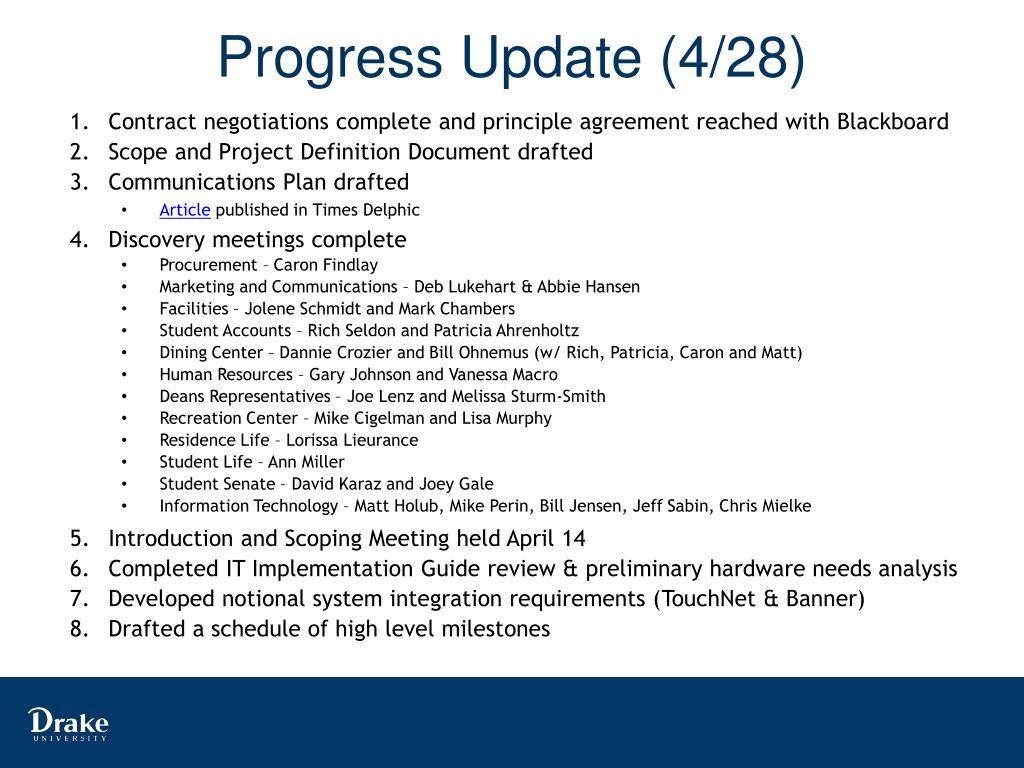 Progress Update (4/28)

1. Contract negotiations complete and principle agreement reached with Blackboard
2. Scope and Project Definition Document drafted
3. Communications Plan drafted
   • Article published in Times Delphic
4. Discovery meetings complete
   • Procurement – Caron Findlay
   • Marketing and Communications – Deb Lukehart & Abbie Hansen
   • Facilities – Jolene Schmidt and Mark Chambers
   • Student Accounts – Rich Seldon and Patricia Ahrenholtz
   • Dining Center – Dannie Crozier and Bill Ohnemus (w/ Rich, Patricia, Caron and Matt)
   • Human Resources – Gary Johnson and Vanessa Macro
   • Deans Representatives – Joe Lenz and Melissa Sturm-Smith
   • Recreation Center – Mike Cigelman and Lisa Murphy
   • Residence Life – Lorissa Lieurance
   • Student Life – Ann Miller
   • Student Senate – David Karaz and Joey Gale
   • Information Technology – Matt Holub, Mike Perin, Bill Jensen, Jeff Sabin, Chris Mielke
5. Introduction and Scoping Meeting held April 14
6. Completed IT Implementation Guide review & preliminary hardware needs analysis
7. Developed notional system integration requirements (TouchNet & Banner)
8. Drafted a schedule of high level milestones

Drake
UNIVERSITY